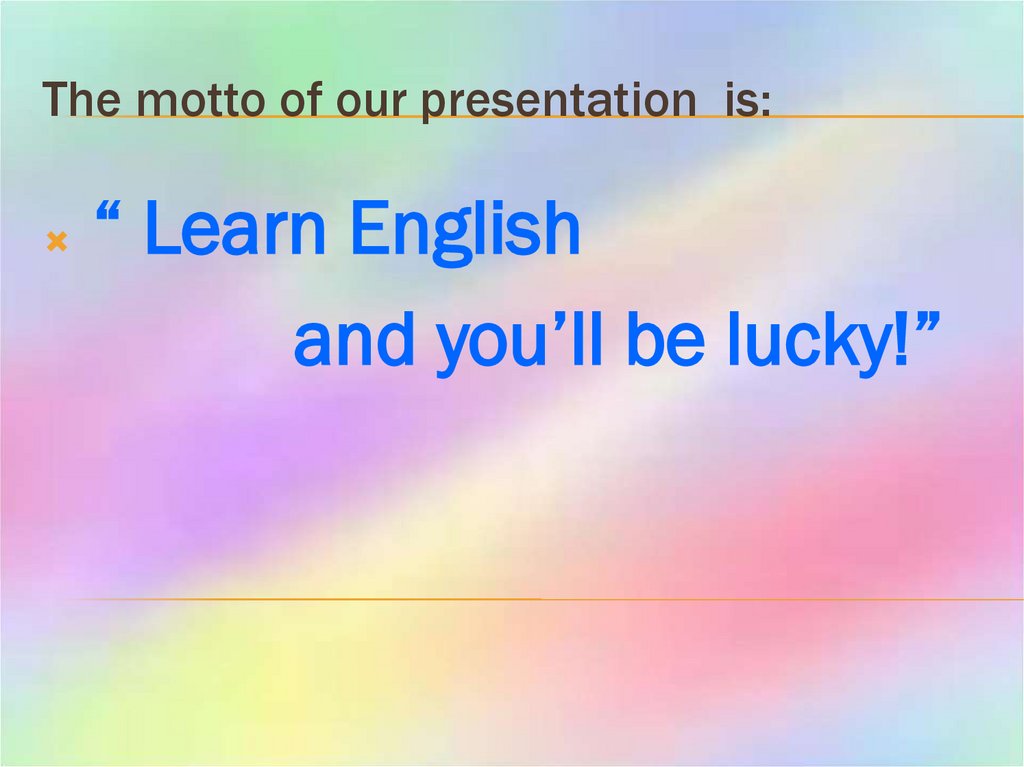 The motto of our presentation  is:

“ Learn English
and you’ll be lucky!”